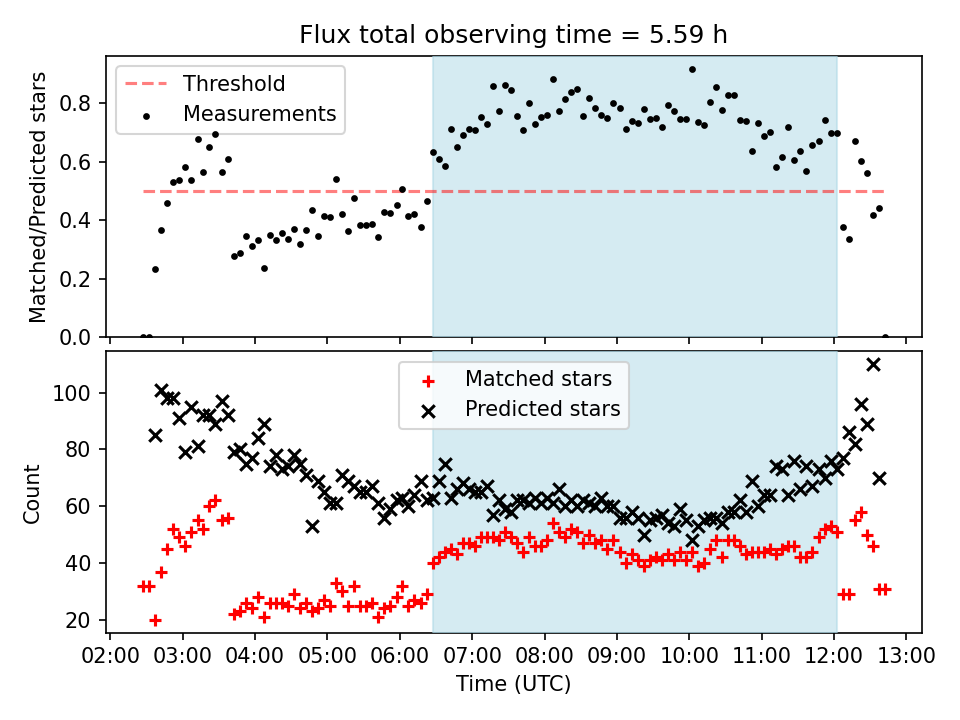 Flux total observing time = 5.59 h

Threshold
Measurements

Matched/Predicted stars

0.8
0.6
0.4
0.2
0.0

Matched stars
Predicted stars

Count

100
80
60
40
20

02:00 03:00 04:00 05:00 06:00 07:00 08:00 09:00 10:00 11:00 12:00 13:00

Time (UTC)